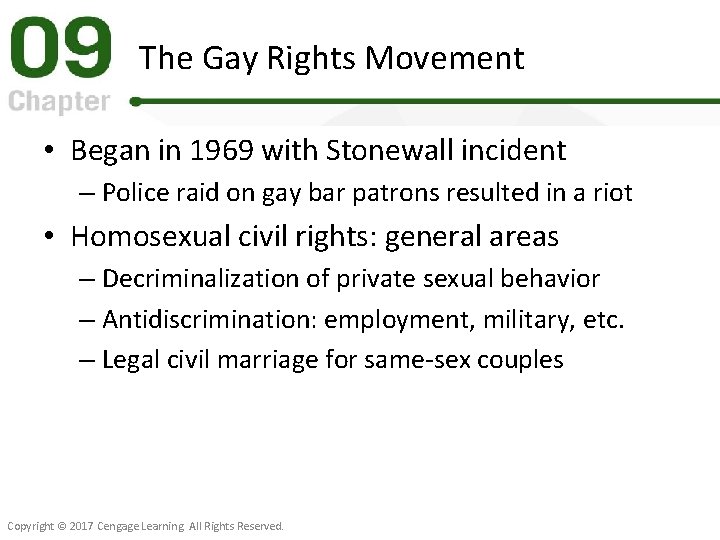 09
Chapter

The Gay Rights Movement

• Began in 1969 with Stonewall incident
– Police raid on gay bar patrons resulted in a riot

• Homosexual civil rights: general areas
– Decriminalization of private sexual behavior
– Antidiscrimination: employment, military, etc.
– Legal civil marriage for same-sex couples

Copyright © 2017 Cengage Learning. All Rights Reserved.